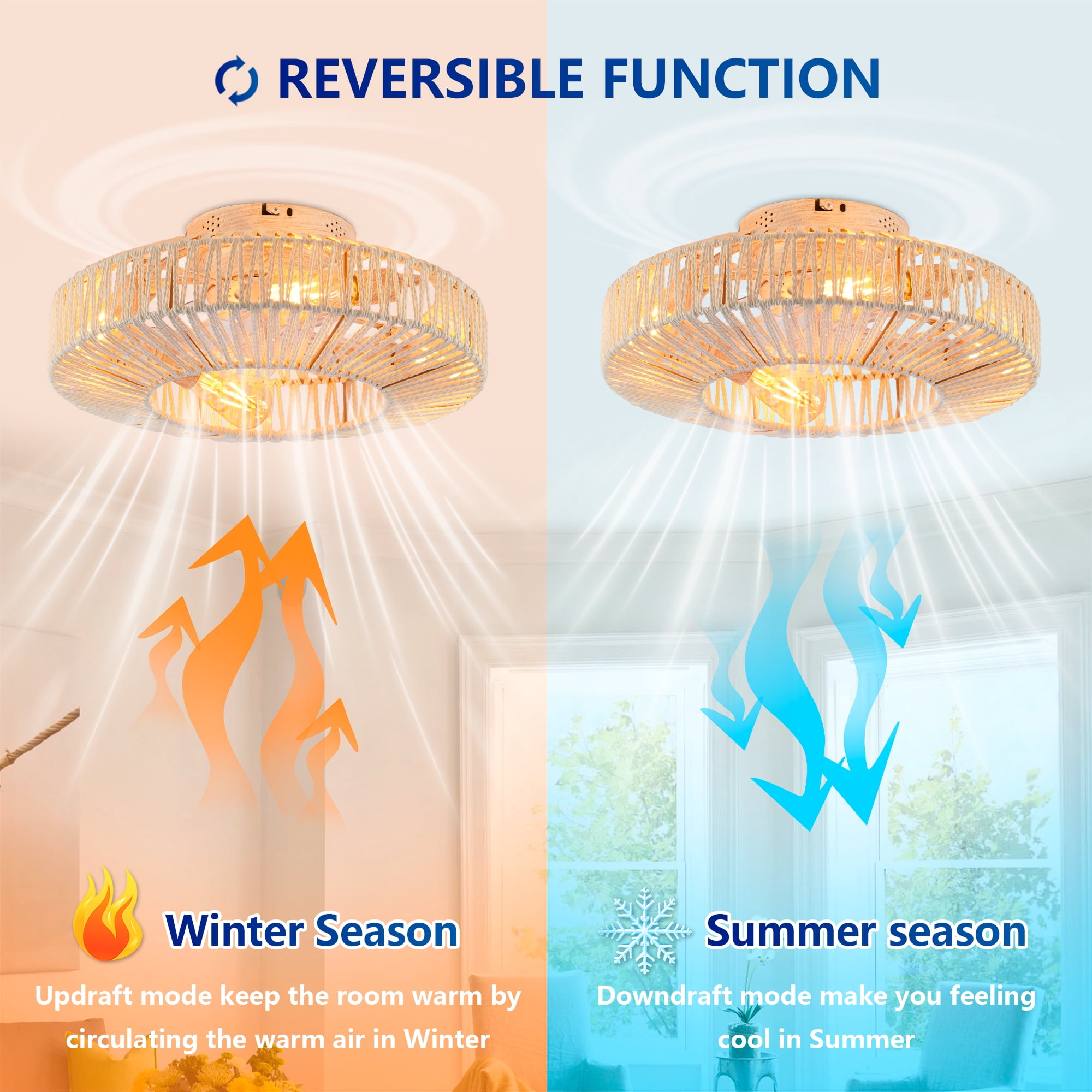 REVERSIBLE FUNCTION

Winter Season

Updraft mode keep the room warm by circulating the warm air in Winter

Summer season

Downdraft mode make you feeling cool in Summer